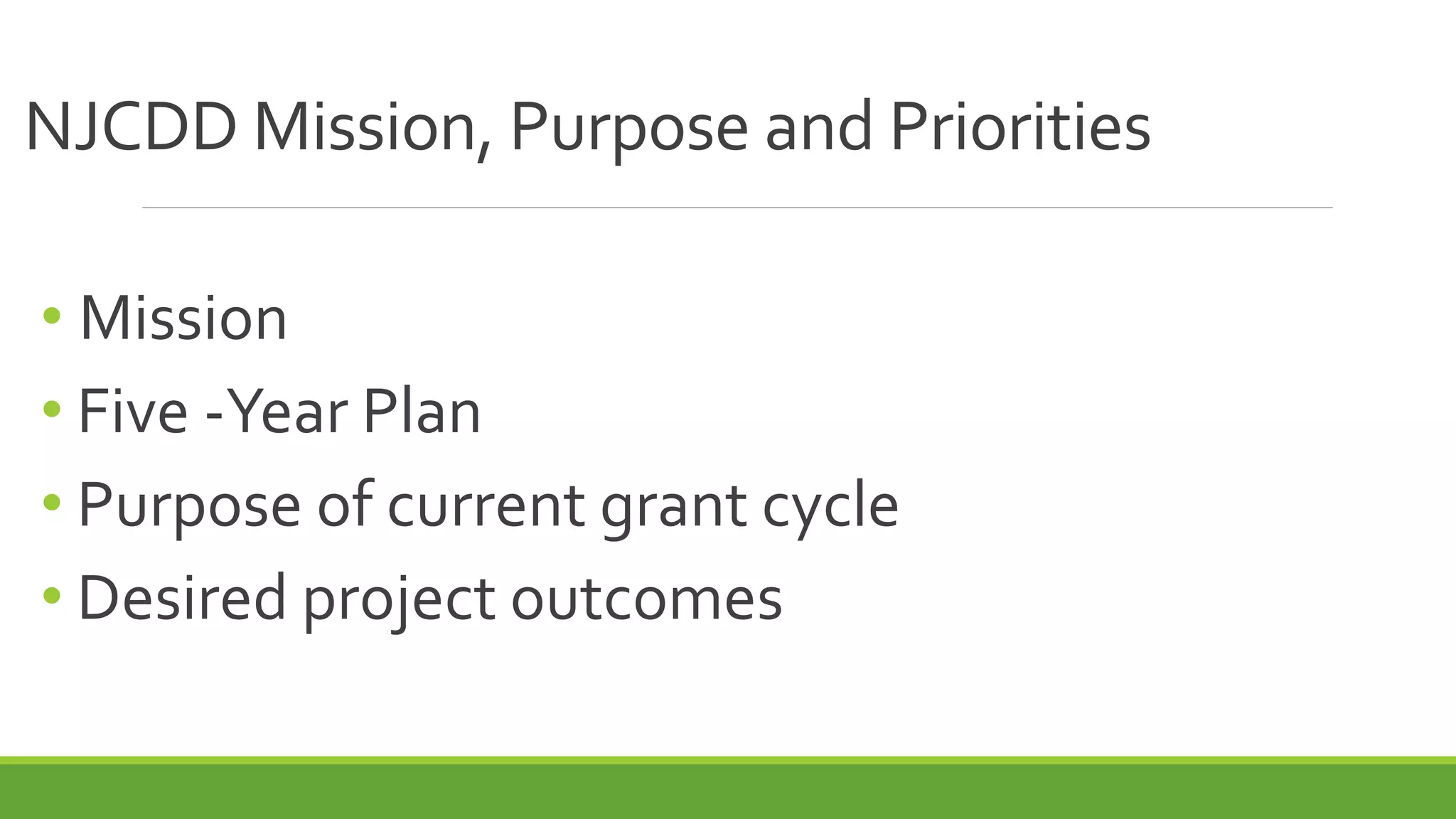 NJCDD Mission, Purpose and Priorities

• Mission
• Five -Year Plan
• Purpose of current grant cycle
• Desired project outcomes